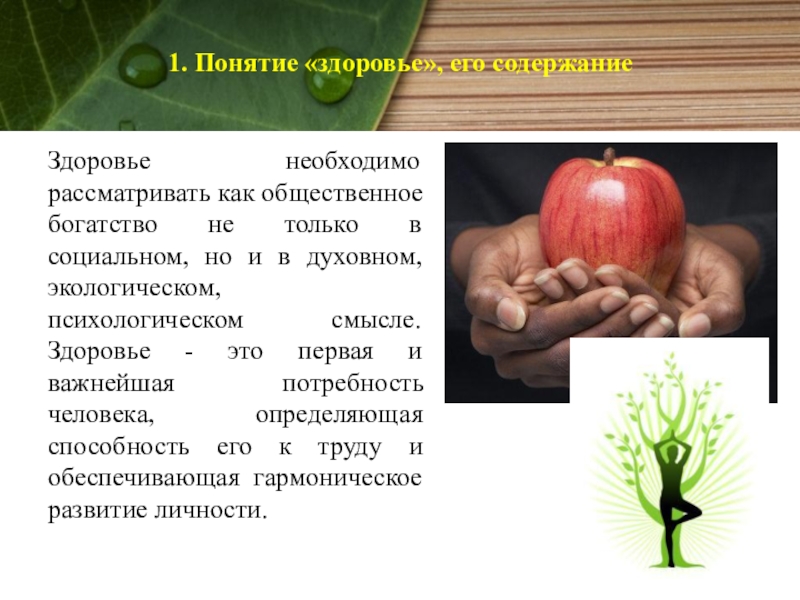 1. Понятие «здоровье», его содержание

Здоровье необходимо рассматривать как общественное богатство не только в социальном, но и в духовном, экологическом, психологическом смысле. Здоровье - это первая и важнейшая потребность человека, определяющая способность его к труду и обеспечивающая гармоническое развитие личности.